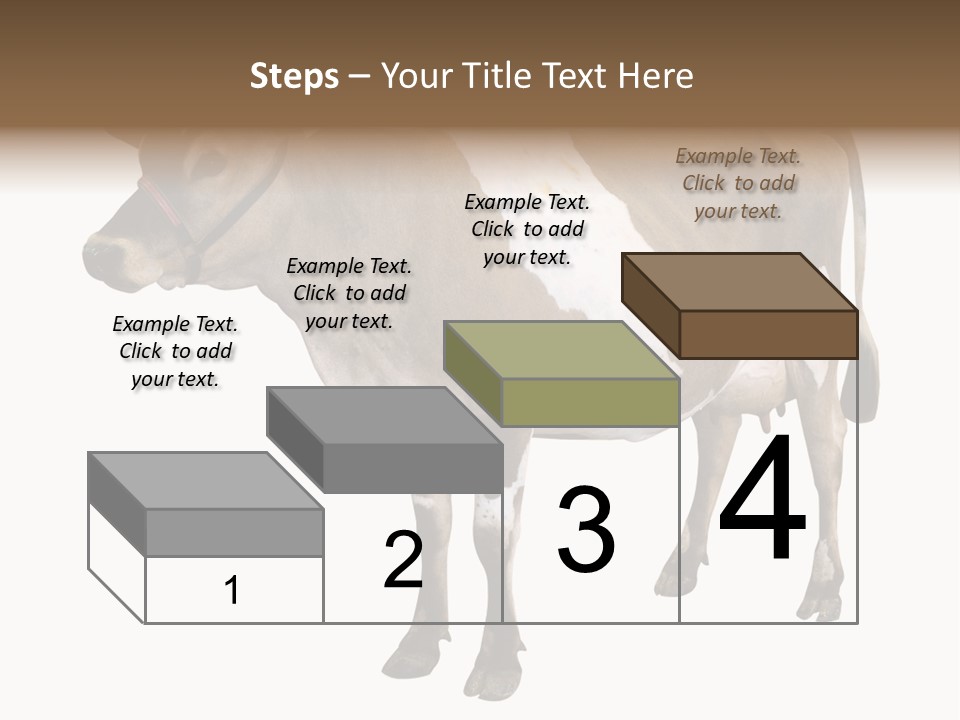 Steps – Your Title Text Here

Example Text. Click to add your text.

Example Text. Click to add your text.

Example Text. Click to add your text.

Example Text. Click to add your text.

1

2

3

4